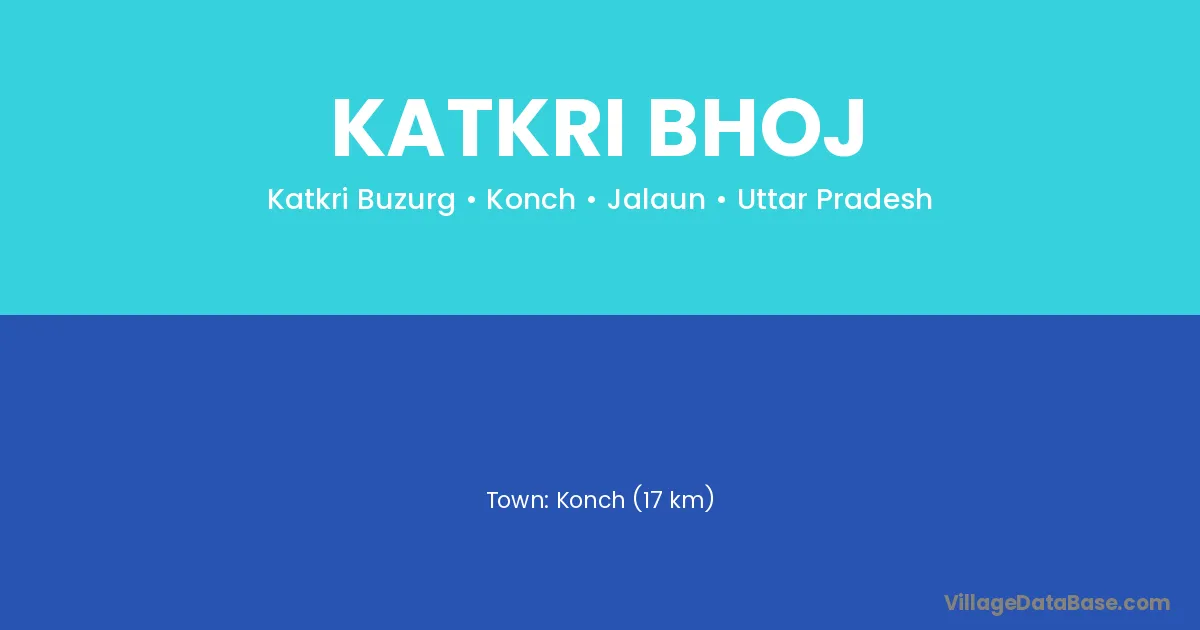 KATKRI BHOJ

Katkri Buzurg • Konch • Jalaun • Uttar Pradesh

Town: Konch (17 km)

VillageDataBase.com